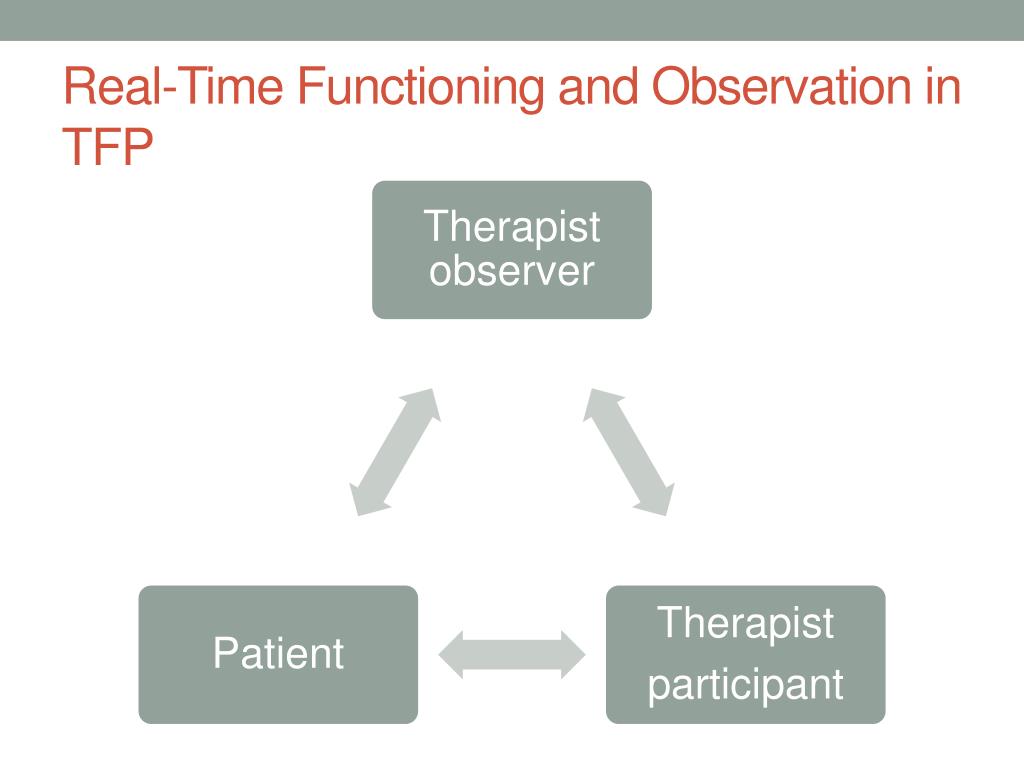 Real-Time Functioning and Observation in TFP

Therapist observer

Patient

Therapist participant